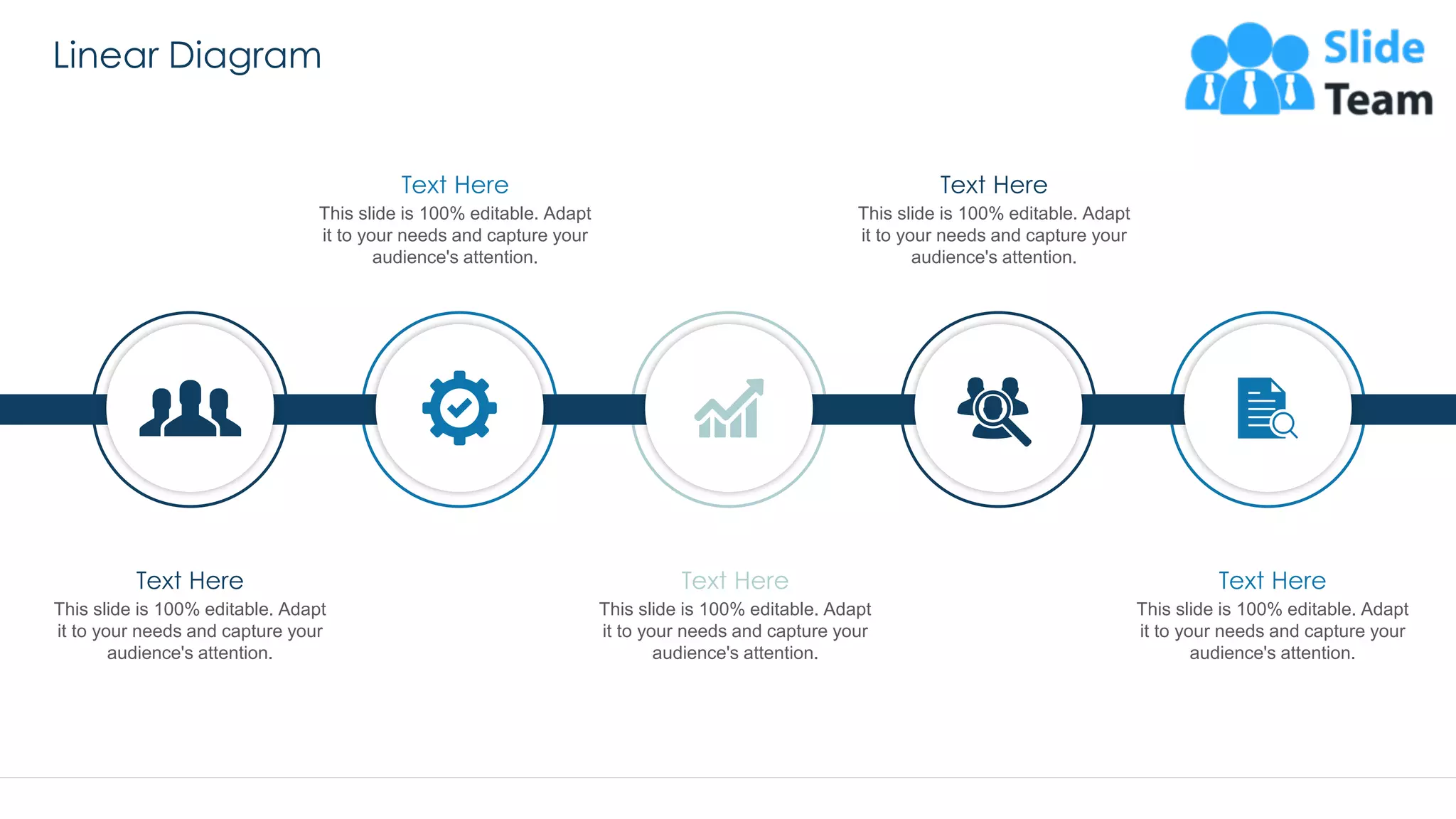 Linear Diagram

Slide Team

Text Here
This slide is 100% editable. Adapt it to your needs and capture your audience's attention.

Text Here
This slide is 100% editable. Adapt it to your needs and capture your audience's attention.

Text Here
This slide is 100% editable. Adapt it to your needs and capture your audience's attention.

Text Here
This slide is 100% editable. Adapt it to your needs and capture your audience's attention.

Text Here
This slide is 100% editable. Adapt it to your needs and capture your audience's attention.